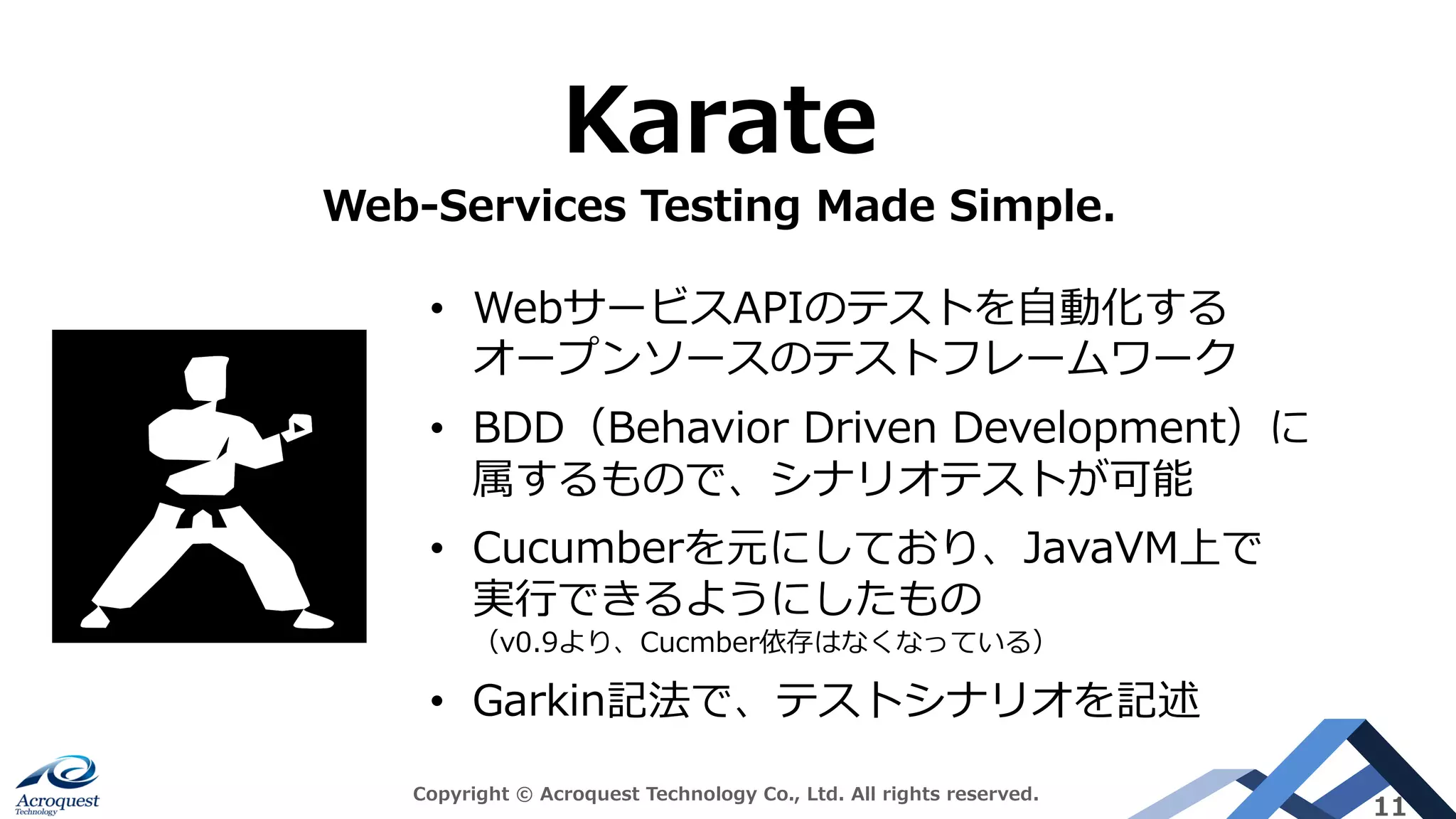 Karate

Web-Services Testing Made Simple.

• WebサービスAPIのテストを自動化するオープンソースのテストフレームワーク

• BDD（Behavior Driven Development）に属するもので、シナリオテストが可能

• Cucumberを元にしており、JavaVM上で実行できるようにしたもの
（v0.9より、Cucmber依存はなくなっている）

• Garkin記法で、テストシナリオを記述

Acroquest Technology

Copyright © Acroquest Technology Co., Ltd. All rights reserved.

11